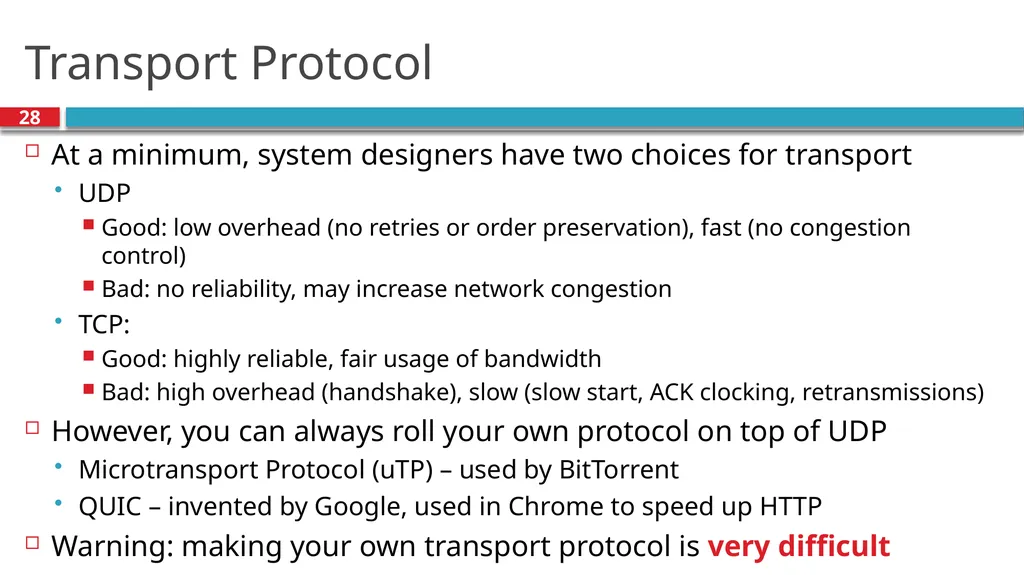 Transport Protocol

28

At a minimum, system designers have two choices for transport

UDP

Good: low overhead (no retries or order preservation), fast (no congestion control)

Bad: no reliability, may increase network congestion

TCP:

Good: highly reliable, fair usage of bandwidth

Bad: high overhead (handshake), slow (slow start, ACK clocking, retransmissions)

However, you can always roll your own protocol on top of UDP

Microtransport Protocol (uTP) – used by BitTorrent

QUIC – invented by Google, used in Chrome to speed up HTTP

Warning: making your own transport protocol is very difficult